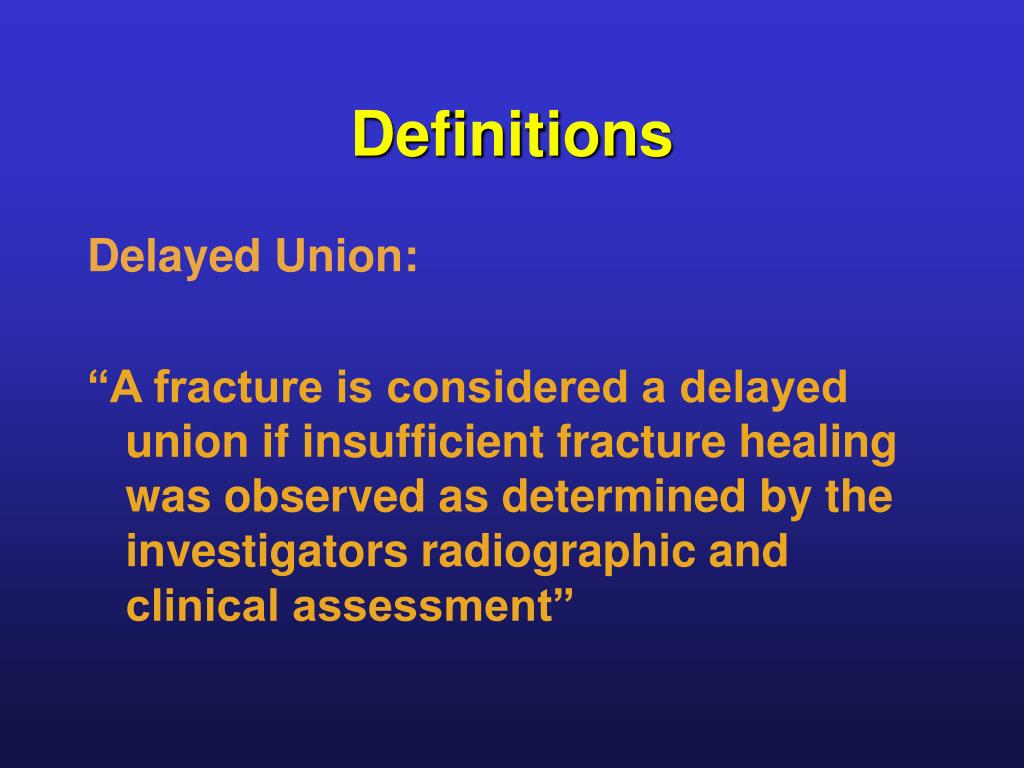 Definitions

Delayed Union:

“A fracture is considered a delayed union if insufficient fracture healing was observed as determined by the investigators radiographic and clinical assessment”